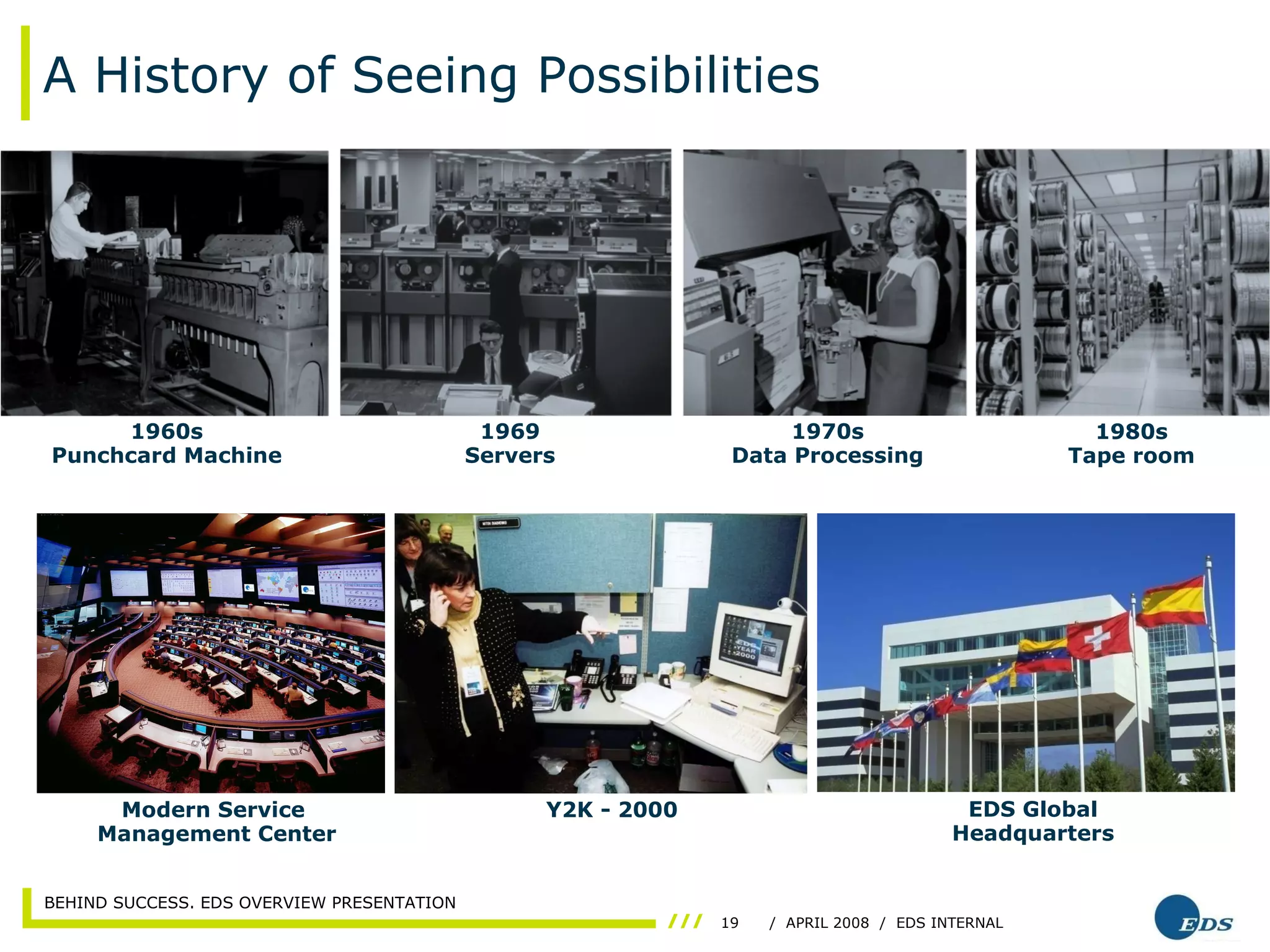 A History of Seeing Possibilities

1960s
Punchcard Machine

1969
Servers

1970s
Data Processing

1980s
Tape room

Modern Service
Management Center

EDS
YEAR
2000

Y2K - 2000

EDS Global
Headquarters

BEHIND SUCCESS. EDS OVERVIEW PRESENTATION

/// 19 / APRIL 2008 / EDS INTERNAL

EDS